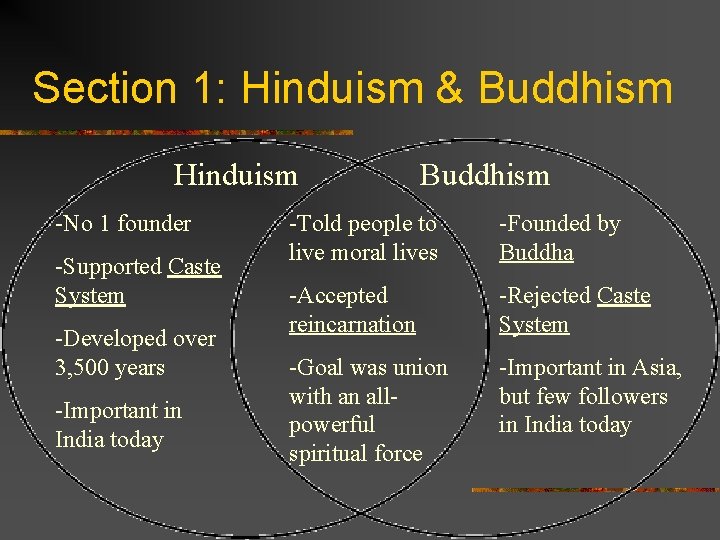 Section 1: Hinduism & Buddhism

Hinduism

-No 1 founder

-Supported Caste System

-Developed over 3,500 years

-Important in India today

-Told people to live moral lives

-Accepted reincarnation

-Goal was union with an all-powerful spiritual force

Buddhism

-Founded by Buddha

-Rejected Caste System

-Important in Asia, but few followers in India today